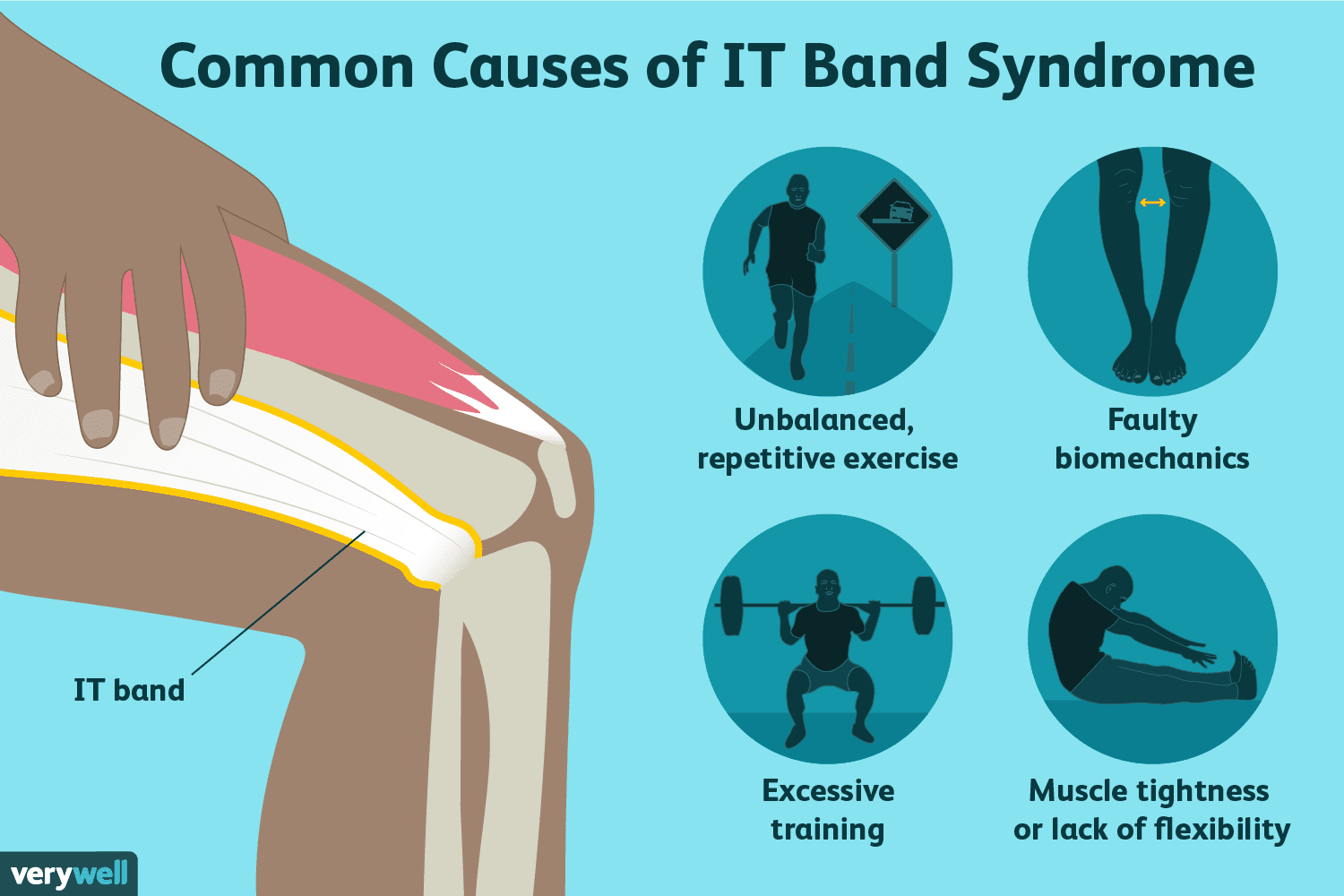 Common Causes of IT Band Syndrome

IT band

Unbalanced, repetitive exercise

Faulty biomechanics

Excessive training

Muscle tightness or lack of flexibility

verywell